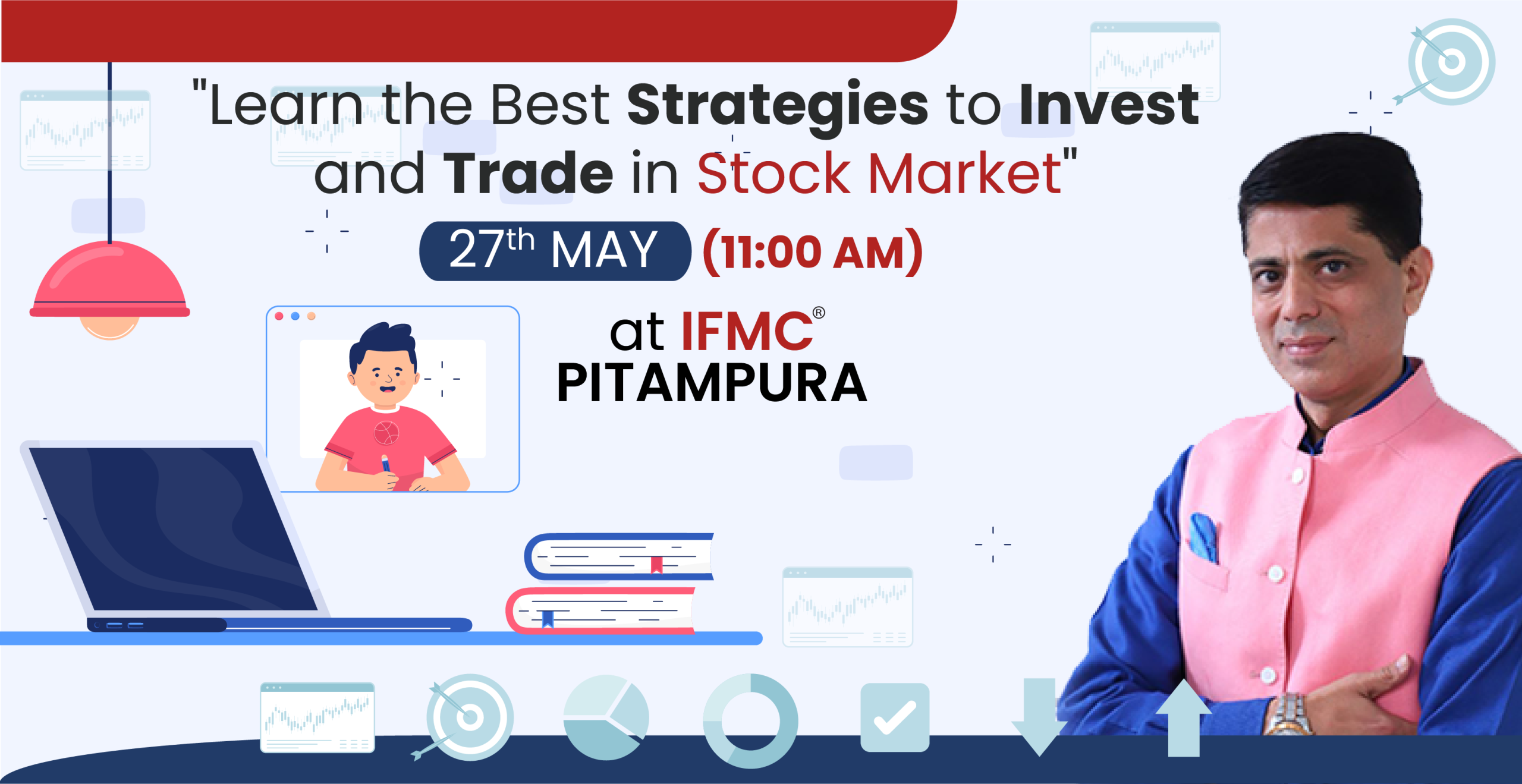 "Learn the Best Strategies to Invest and Trade in Stock Market"

27th MAY (11:00 AM)

at IFMC®
PITAMPURA